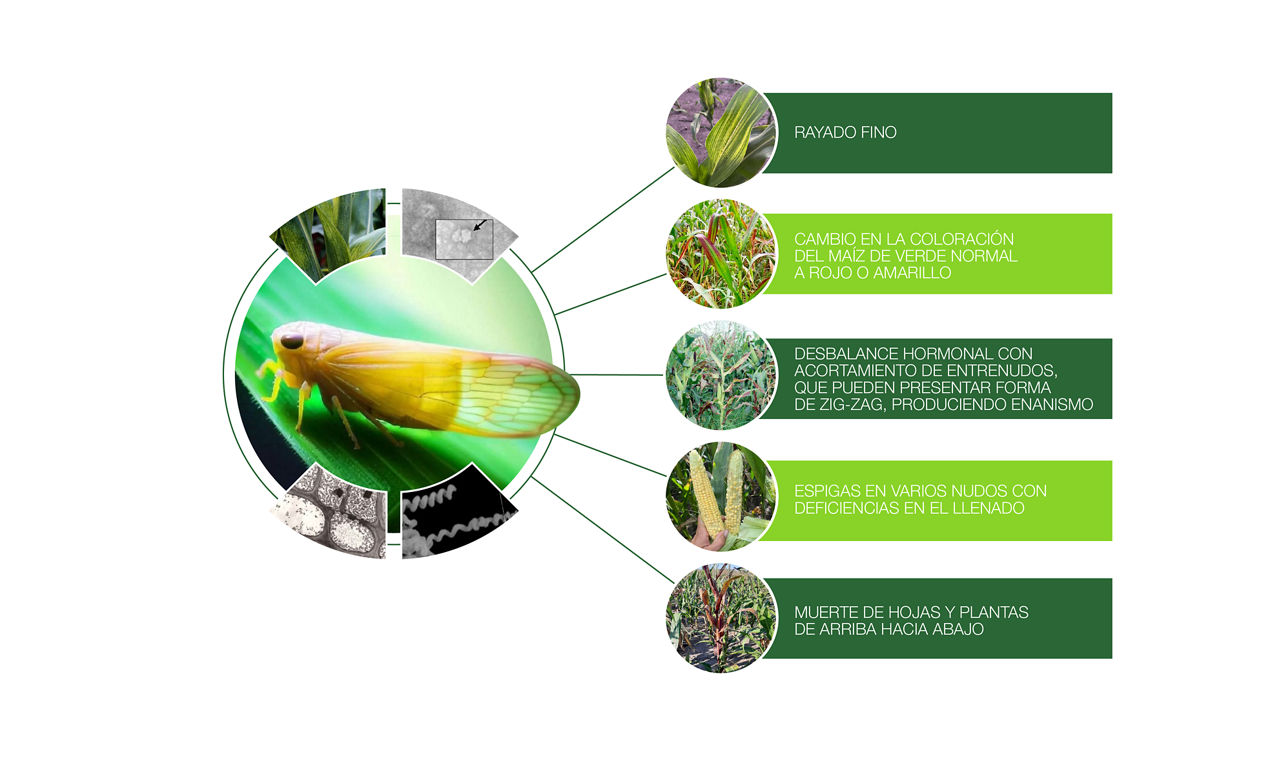 RAYADO FINO

CAMBIO EN LA COLORACIÓN DEL MAÍZ DE VERDE NORMAL A ROJO O AMARILLO

DESBALANCE HORMONAL CON ACORTAMIENTO DE ENTRENUDOS, QUE PUEDEN PRESENTAR FORMA DE ZIG-ZAG, PRODUCIENDO ENANISMO

ESPIGAS EN VARIOS NUDOS CON DEFICIENCIAS EN EL LLENADO

MUERTE DE HOJAS Y PLANTAS DE ARRIBA HACIA ABAJO